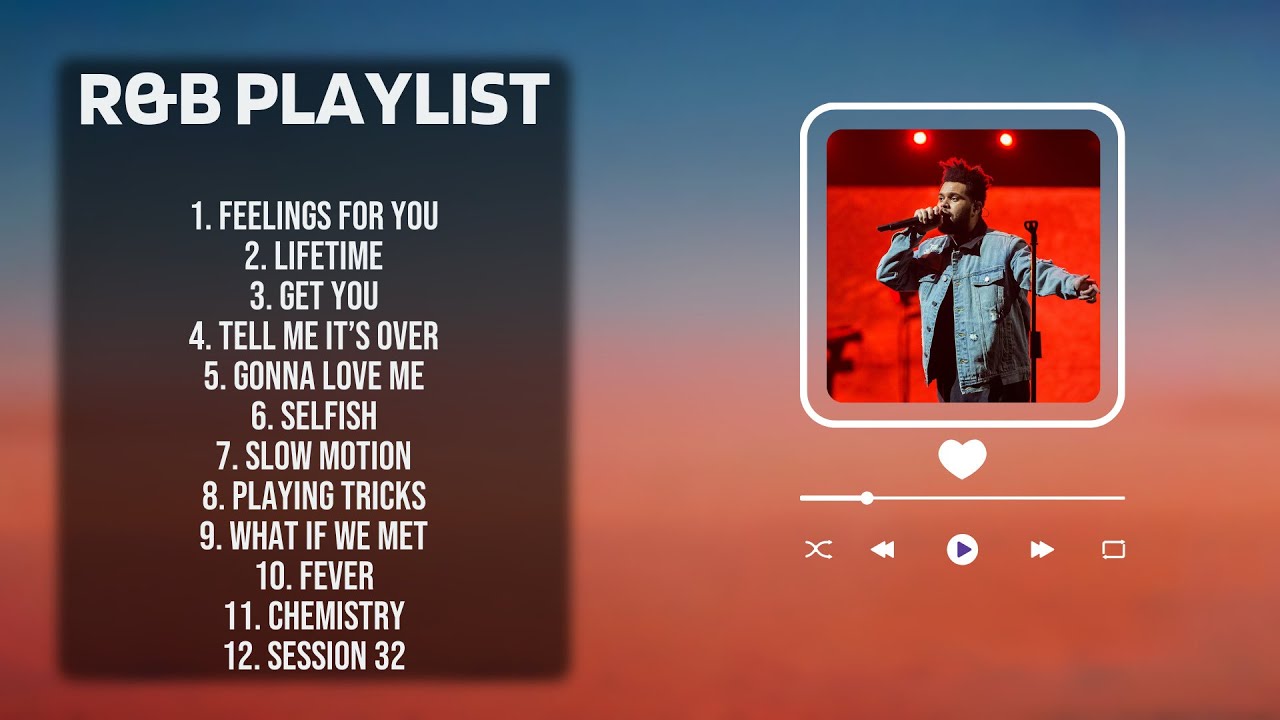 R&B PLAYLIST

1. FEELINGS FOR YOU
2. LIFETIME
3. GET YOU
4. TELL ME IT'S OVER
5. GONNA LOVE ME
6. SELFISH
7. SLOW MOTION
8. PLAYING TRICKS
9. WHAT IF WE MET
10. FEVER
11. CHEMISTRY
12. SESSION 32